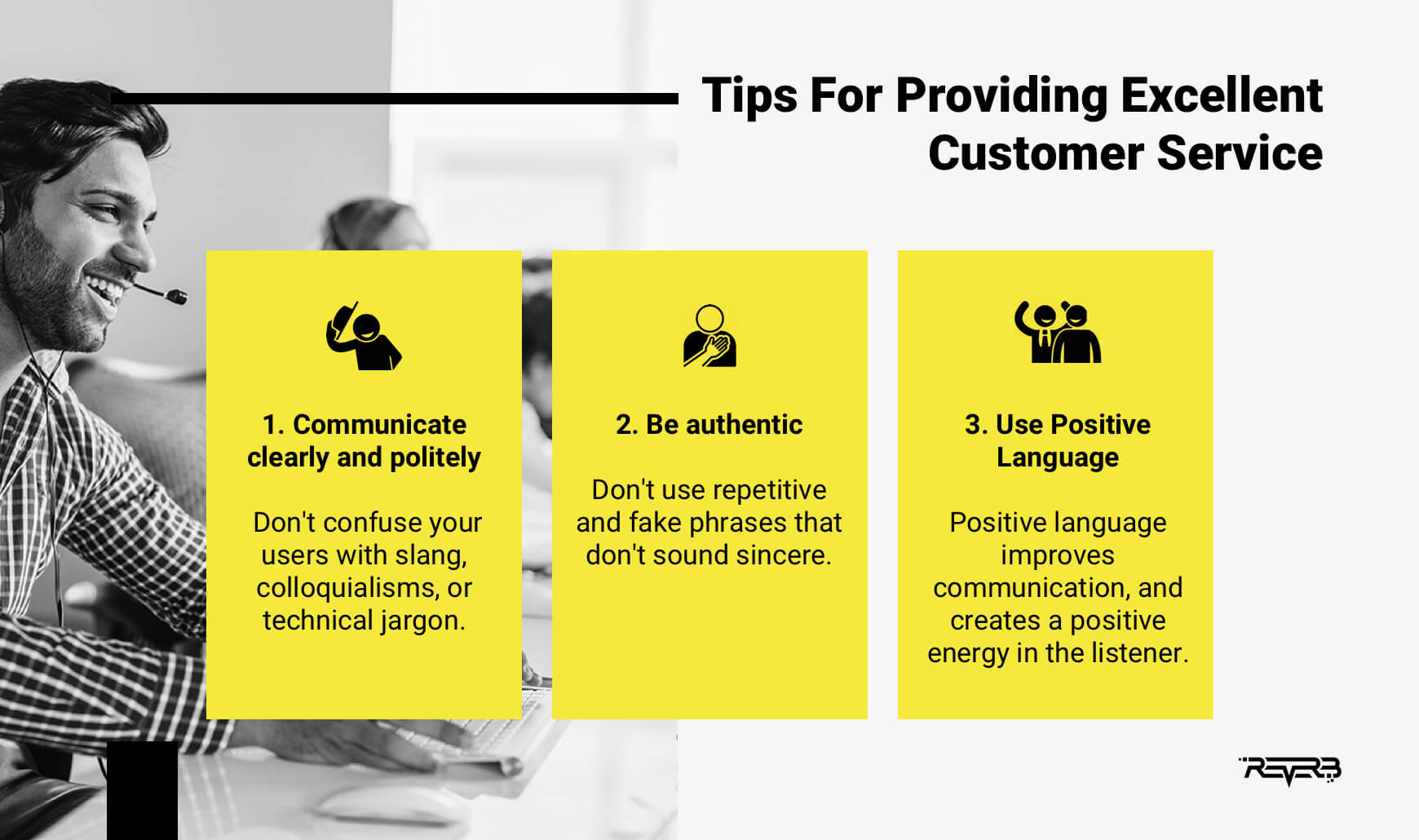 Tips For Providing Excellent Customer Service

1. Communicate clearly and politely

Don't confuse your users with slang, colloquialisms, or technical jargon.

2. Be authentic

Don't use repetitive and fake phrases that don't sound sincere.

3. Use Positive Language

Positive language improves communication, and creates a positive energy in the listener.

REVERB